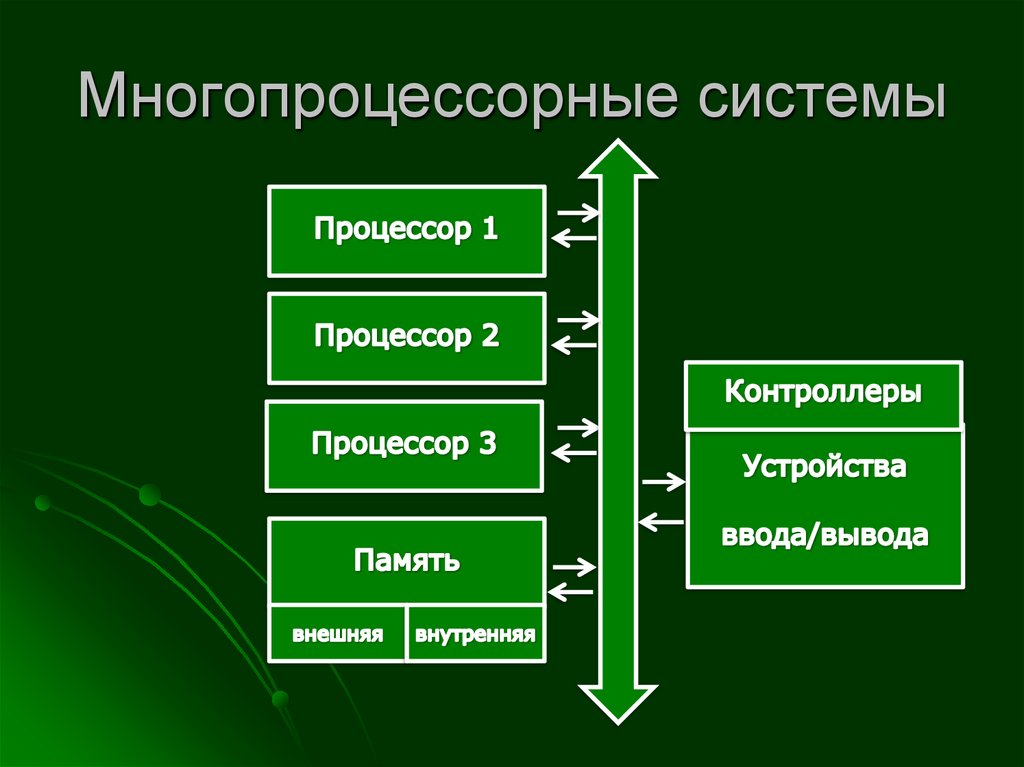 Многопроцессорные системы

Процессор 1

Процессор 2

Процессор 3

Память

внешняя

внутренняя

Контроллеры

Устройства

ввода/вывода